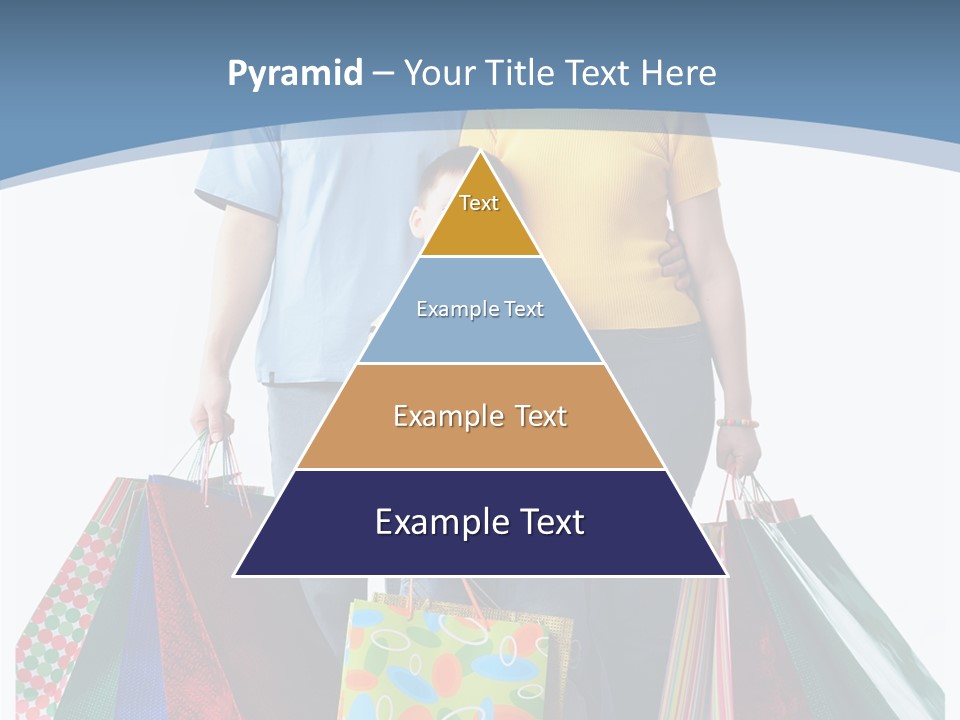 Pyramid – Your Title Text Here

Text

Example Text

Example Text

Example Text